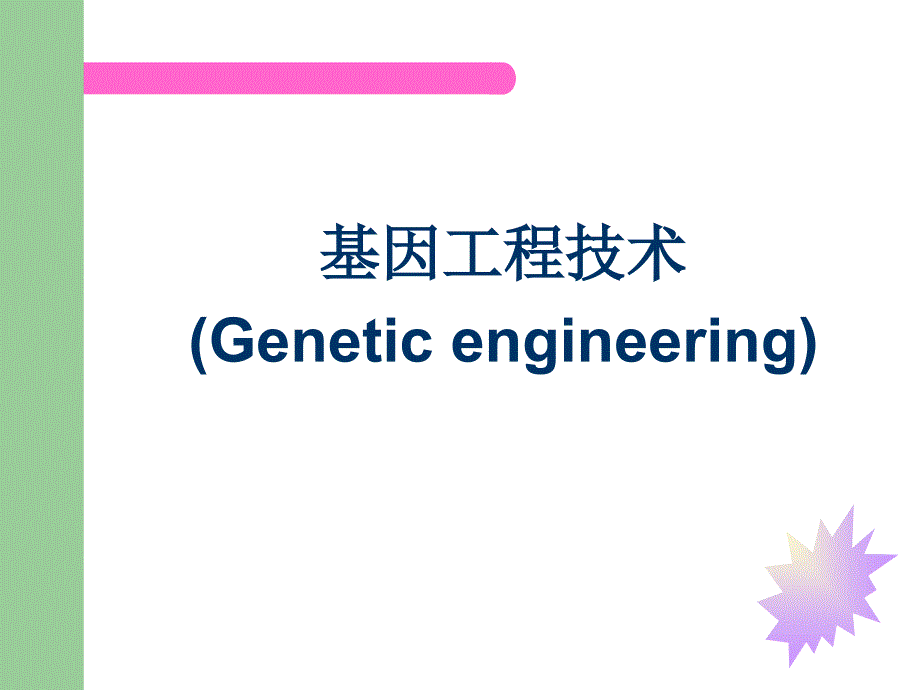 基因工程技术
(Genetic engineering)